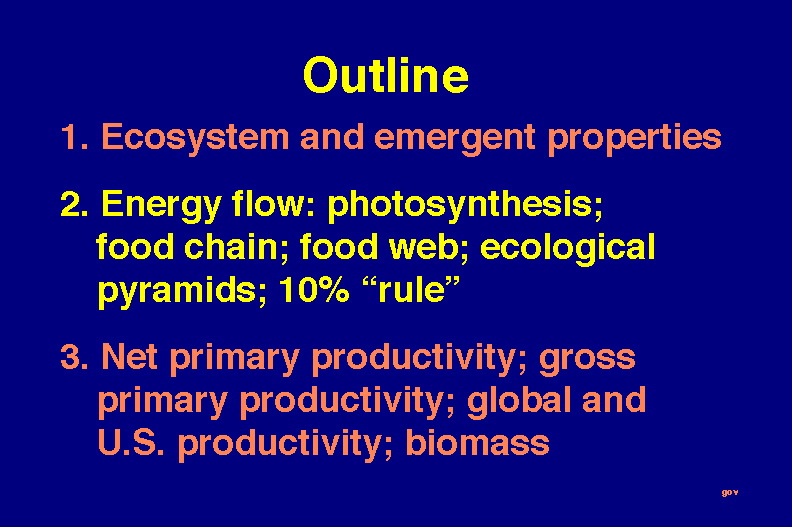 Outline

1. Ecosystem and emergent properties

2. Energy flow: photosynthesis; food chain; food web; ecological pyramids; 10% “rule”

3. Net primary productivity; gross primary productivity; global and U.S. productivity; biomass

gov